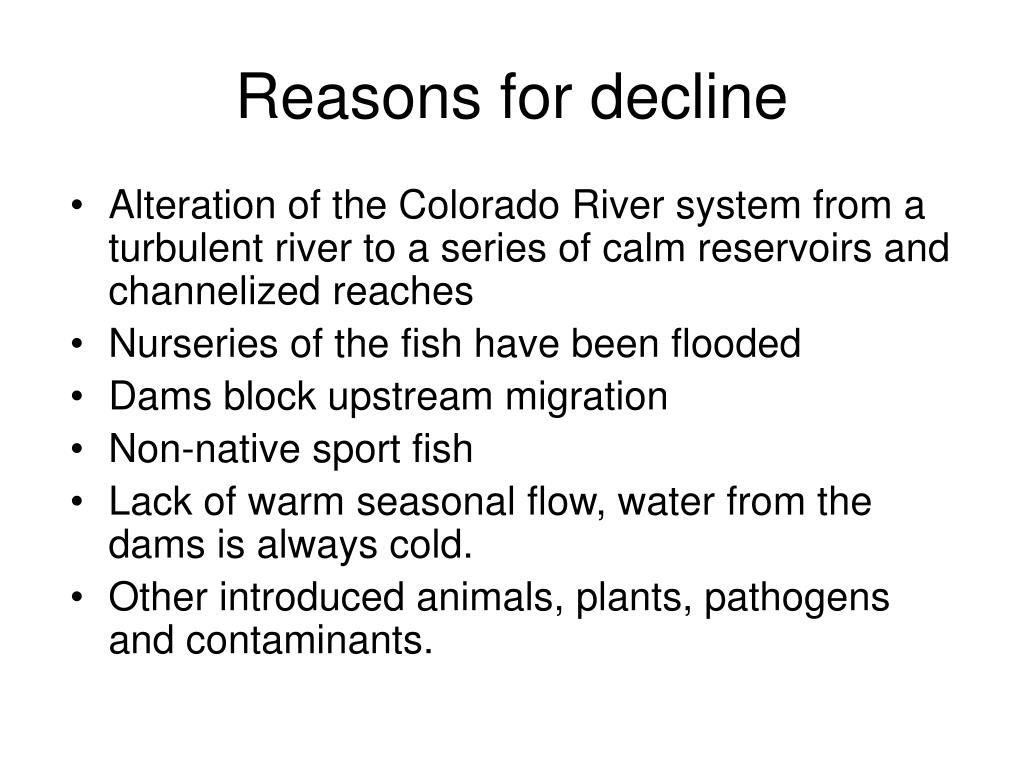 Reasons for decline

• Alteration of the Colorado River system from a turbulent river to a series of calm reservoirs and channelized reaches
• Nurseries of the fish have been flooded
• Dams block upstream migration
• Non-native sport fish
• Lack of warm seasonal flow, water from the dams is always cold.
• Other introduced animals, plants, pathogens and contaminants.